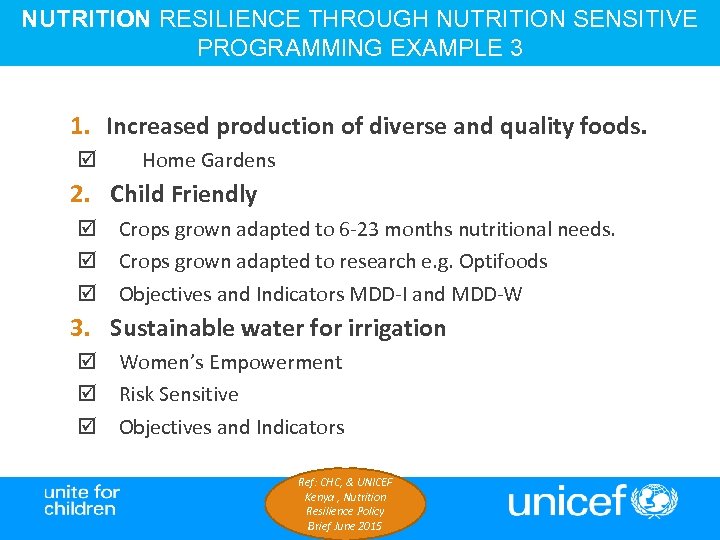 NUTRITION RESILIENCE THROUGH NUTRITION SENSITIVE PROGRAMMING EXAMPLE 3

1. Increased production of diverse and quality foods.
☑ Home Gardens
2. Child Friendly
☑ Crops grown adapted to 6-23 months nutritional needs.
☑ Crops grown adapted to research e.g. Optifoods
☑ Objectives and Indicators MDD-I and MDD-W
3. Sustainable water for irrigation
☑ Women's Empowerment
☑ Risk Sensitive
☑ Objectives and Indicators

unite for children

Ref: CHC, & UNICEF Kenya , Nutrition Resilience Policy Brief June 2015

unicef